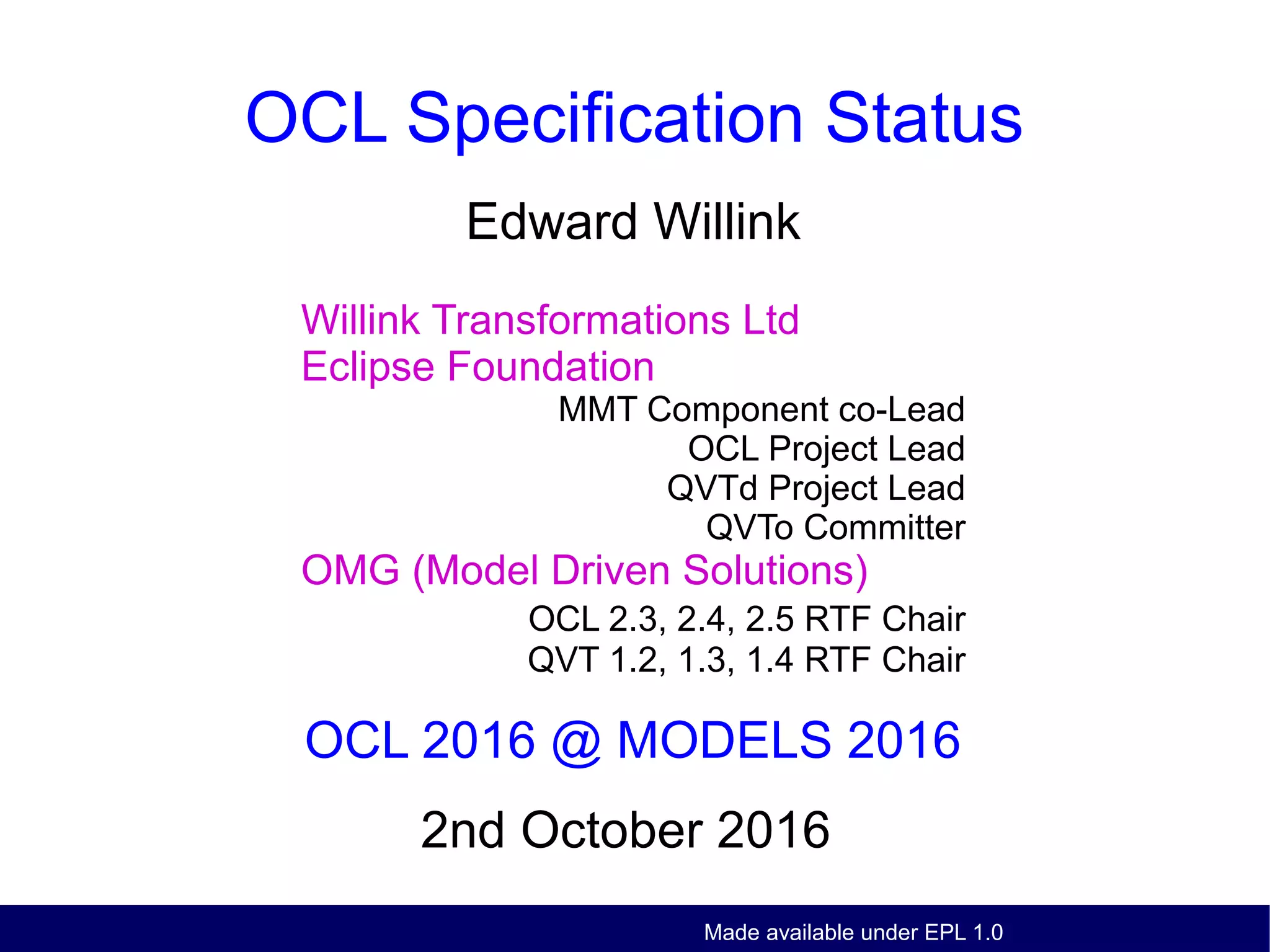 OCL Specification Status

Edward Willink

Willink Transformations Ltd
Eclipse Foundation

MMT Component co-Lead
OCL Project Lead
QVTd Project Lead
QVTo Committer

OMG (Model Driven Solutions)

OCL 2.3, 2.4, 2.5 RTF Chair
QVT 1.2, 1.3, 1.4 RTF Chair

OCL 2016 @ MODELS 2016

2nd October 2016

Made available under EPL 1.0